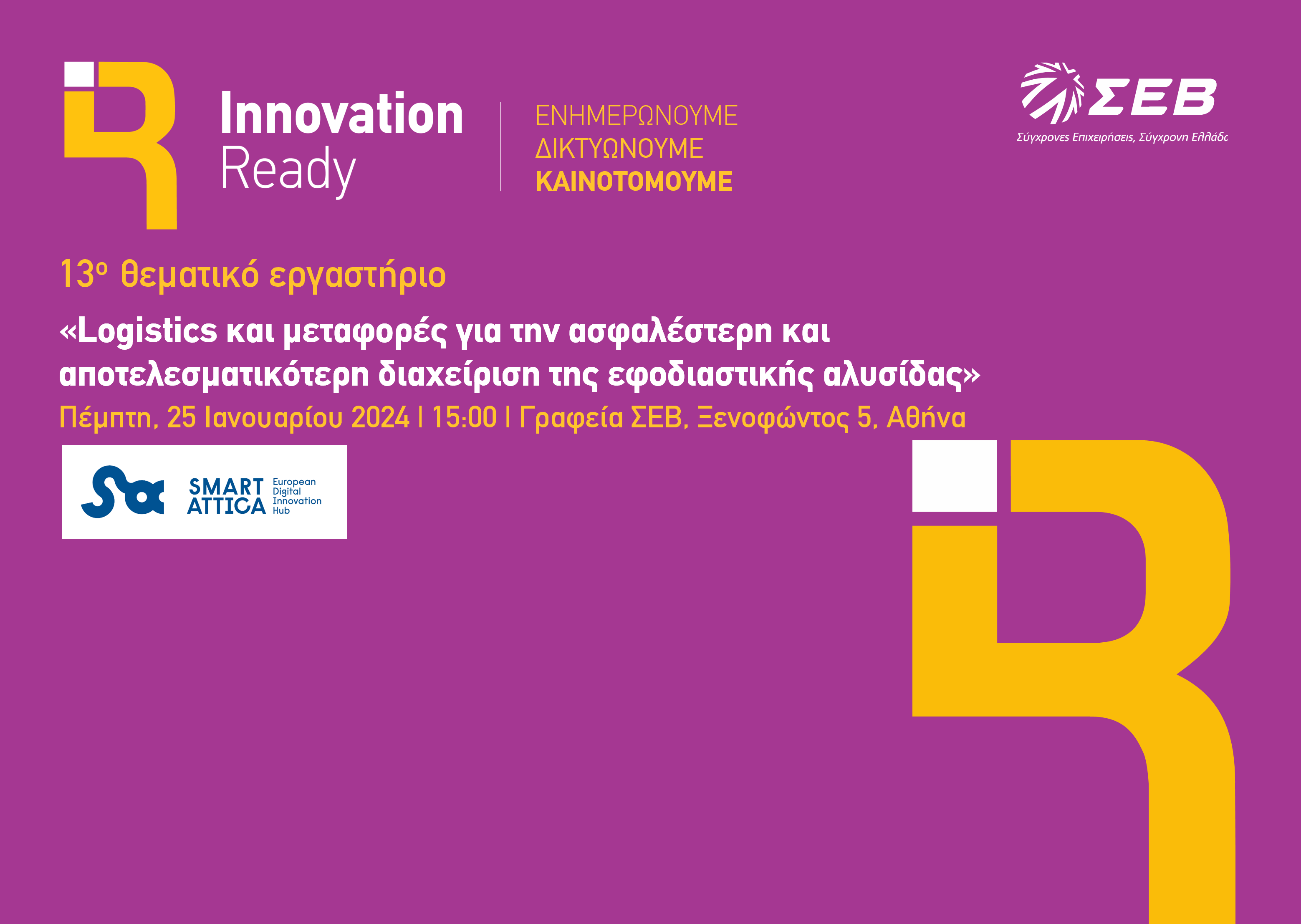 Innovation Ready

ΕΝΗΜΕΡΩΝΟΥΜΕ
ΔΙΚΤΥΩΝΟΥΜΕ
ΚΑΙΝΟΤΟΜΟΥΜΕ

ΣΕΒ
Σύγχρονες Επιχειρήσεις, Σύγχρονη Ελλάδα

13ο θεματικό εργαστήριο

«Logistics και μεταφορές για την ασφαλέστερη και αποτελεσματικότερη διαχείριση της εφοδιαστικής αλυσίδας»

Πέμπτη, 25 Ιανουαρίου 2024 | 15:00 | Γραφεία ΣΕΒ, Ξενοφώντος 5, Αθήνα

SMART ATTICA European Digital Innovation Hub